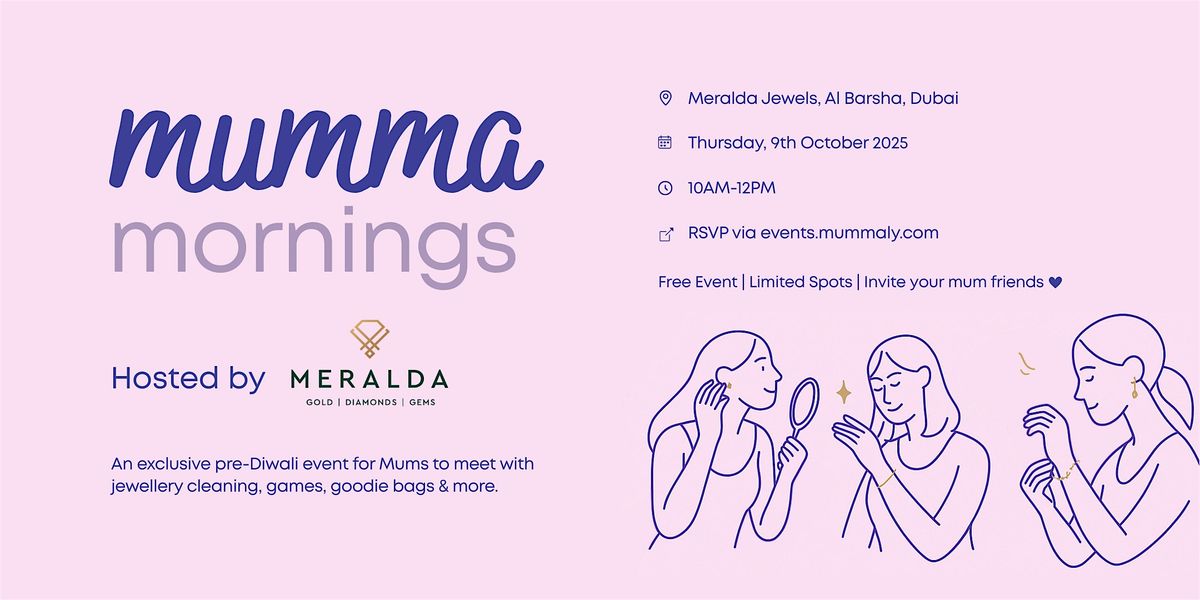 mumma mornings

Hosted by MERALDA
GOLD | DIAMONDS | GEMS

An exclusive pre-Diwali event for Mums to meet with jewellery cleaning, games, goodie bags & more.

Meralda Jewels, Al Barsha, Dubai

Thursday, 9th October 2025

10AM-12PM

RSVP via events.mummaly.com

Free Event | Limited Spots | Invite your mum friends ♥